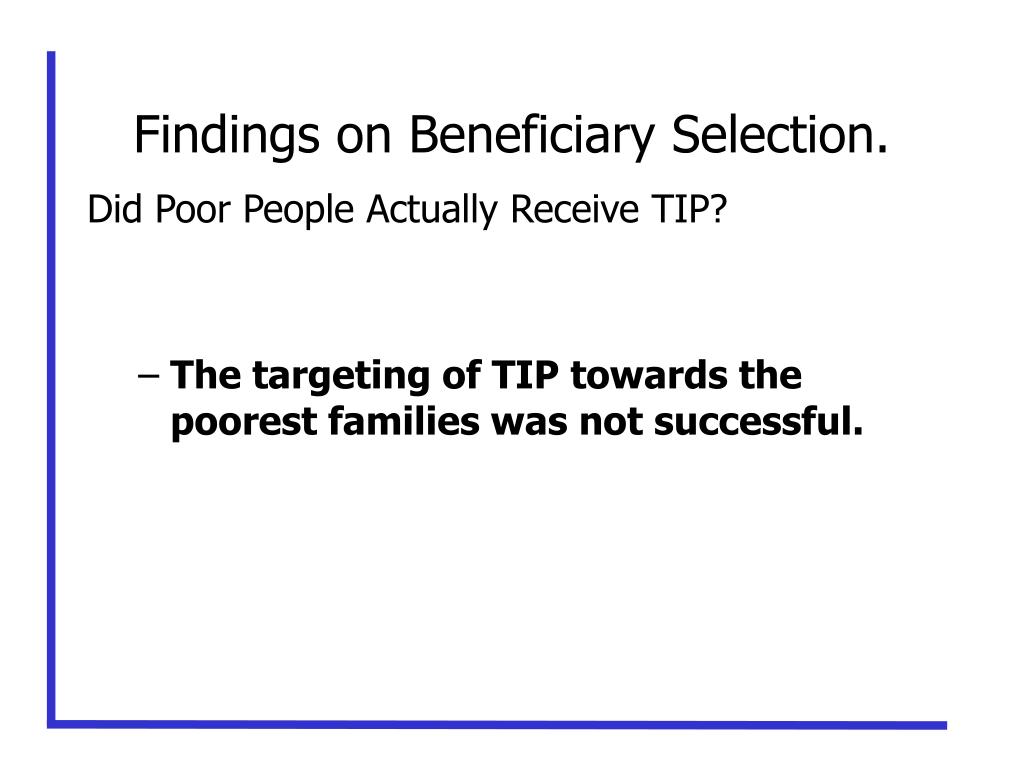 Findings on Beneficiary Selection.

Did Poor People Actually Receive TIP?

– The targeting of TIP towards the poorest families was not successful.